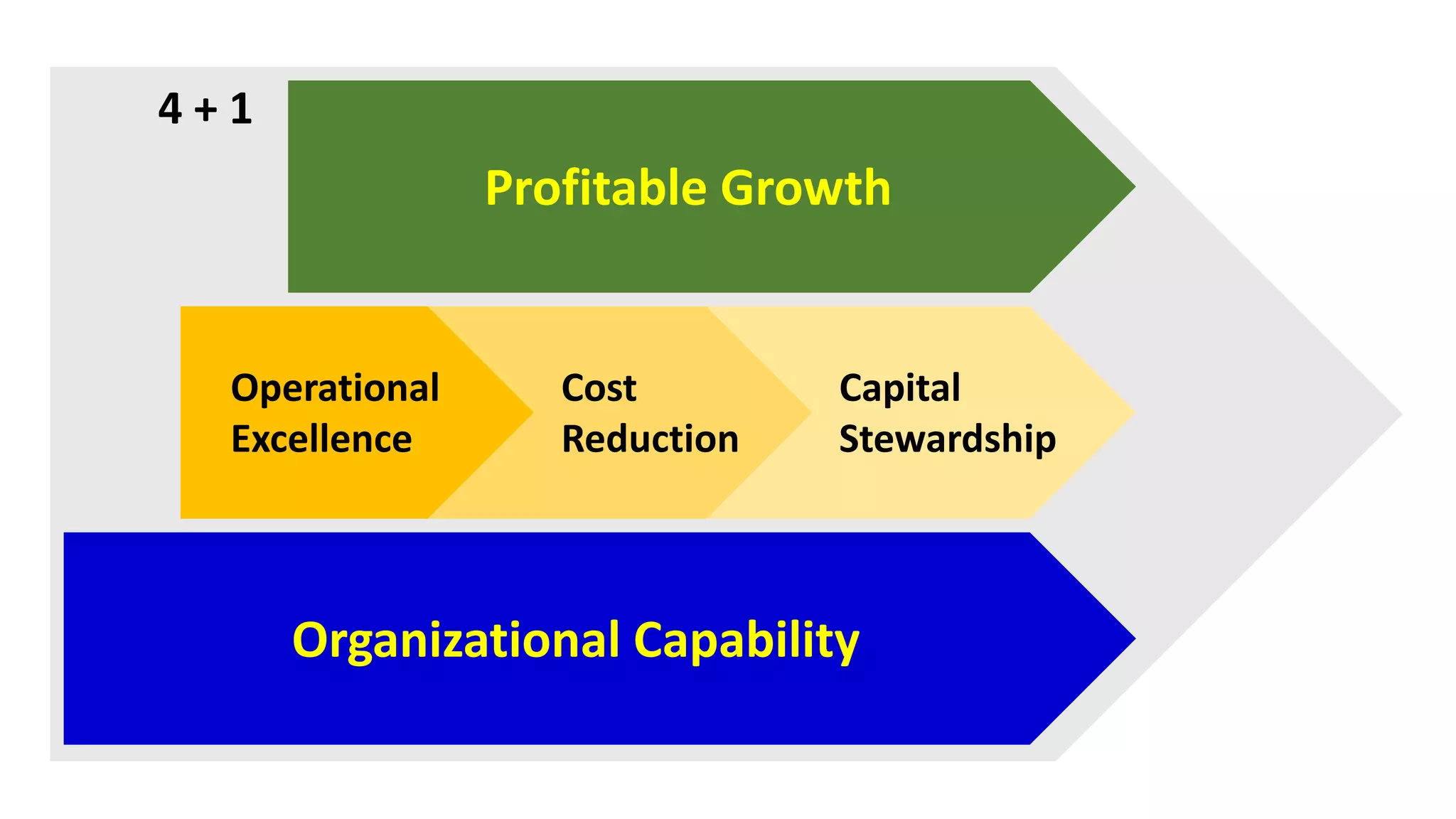 4 + 1

Profitable Growth

Operational Excellence

Cost Reduction

Capital Stewardship

Organizational Capability